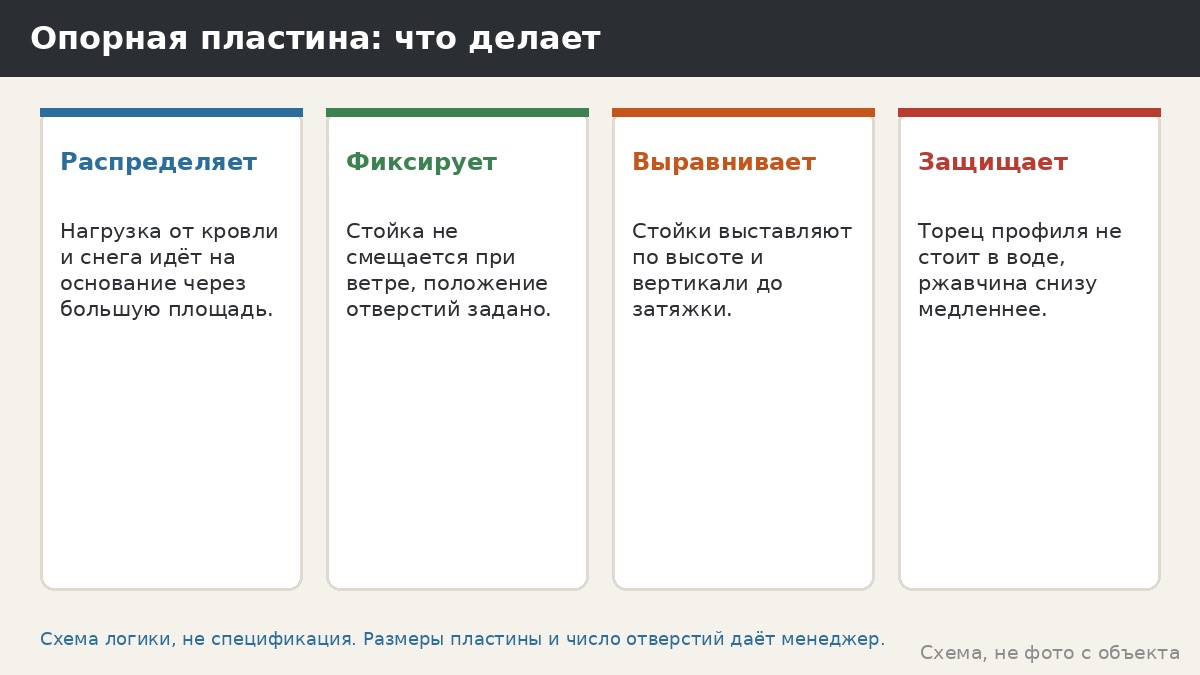 Опорная пластина: что делает

Распределяет

Нагрузка от кровли и снега идёт на основание через большую площадь.

Фиксирует

Стойка не смещается при ветре, положение отверстий задано.

Выравнивает

Стойки выставляют по высоте и вертикали до затяжки.

Защищает

Торец профиля не стоит в воде, ржавчина снизу медленнее.

Схема логики, не спецификация. Размеры пластины и число отверстий даёт менеджер.

Схема, не фото с объекта